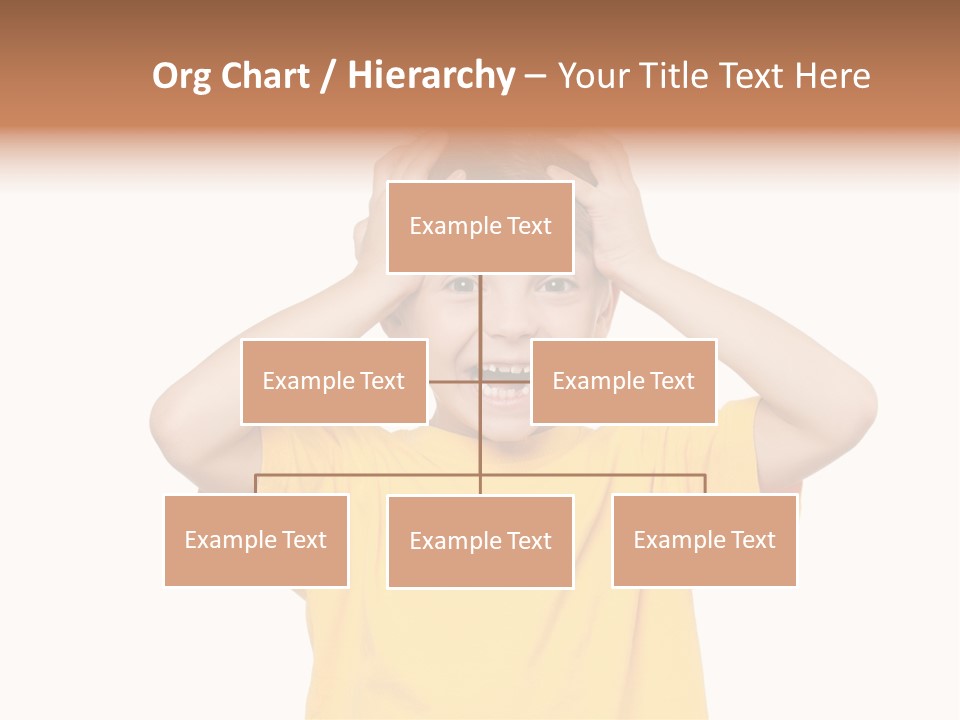 Org Chart / Hierarchy – Your Title Text Here

Example Text

Example Text

Example Text

Example Text

Example Text

Example Text